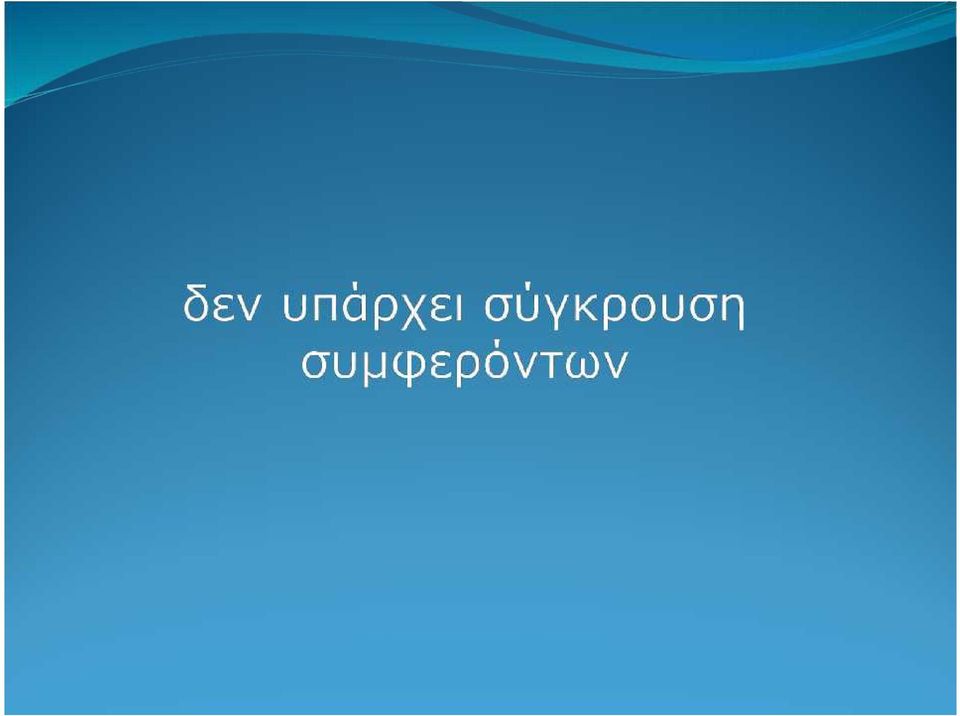 δεν υπάρχει σύγκρουση συμφερόντων